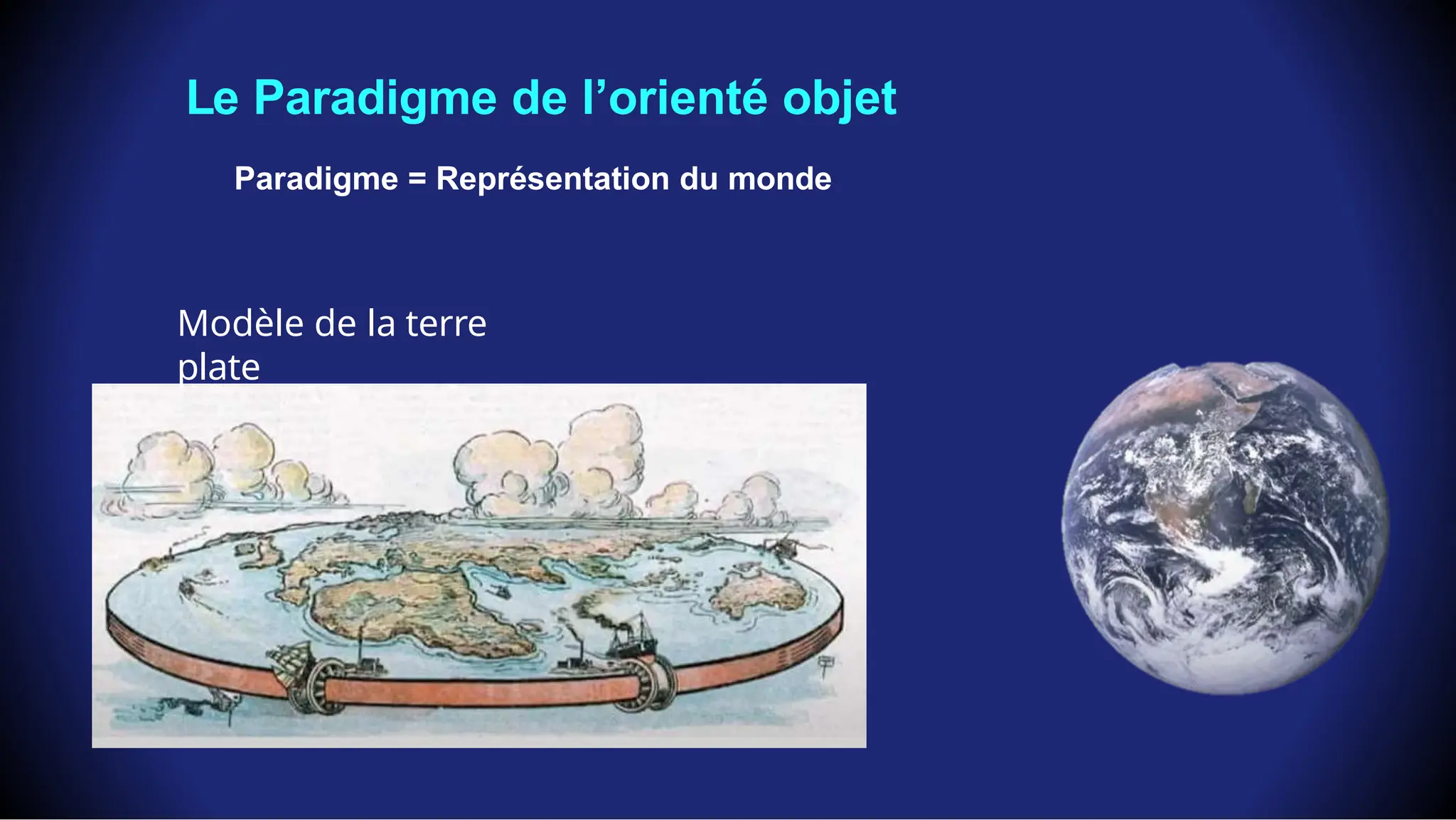 Le Paradigme de l’orienté objet

Paradigme = Représentation du monde

Modèle de la terre plate